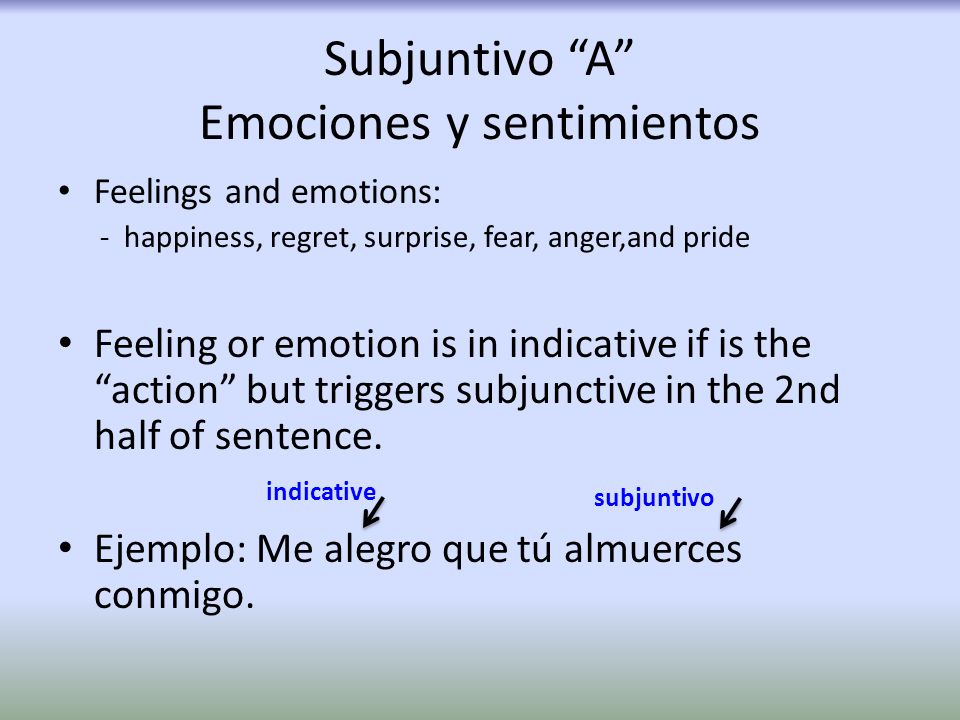 Subjuntivo “A”
Emociones y sentimientos

• Feelings and emotions:
- happiness, regret, surprise, fear, anger,and pride

• Feeling or emotion is in indicative if is the “action” but triggers subjunctive in the 2nd half of sentence.

indicative

subjuntivo

• Ejemplo: Me alegro que tú almuerces conmigo.